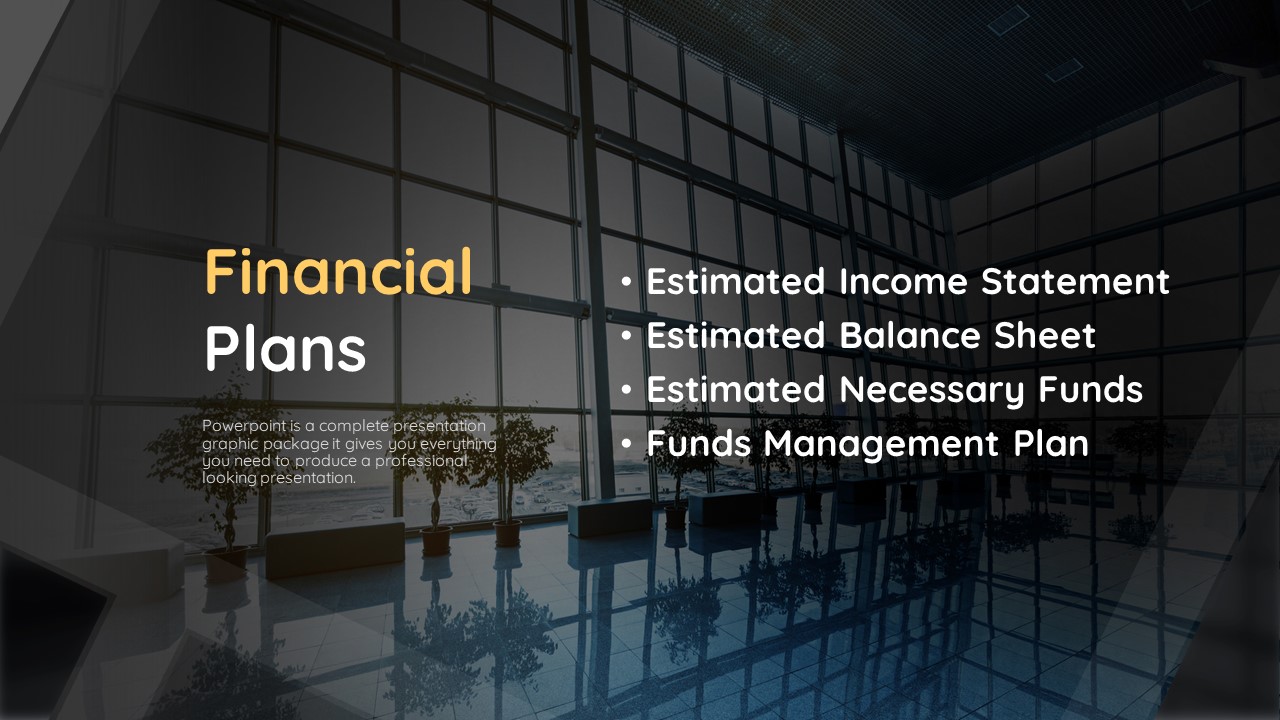 Financial Plans

Powerpoint is a complete presentation graphic package it gives you everything you need to produce a professional looking presentation.

• Estimated Income Statement
• Estimated Balance Sheet
• Estimated Necessary Funds
• Funds Management Plan